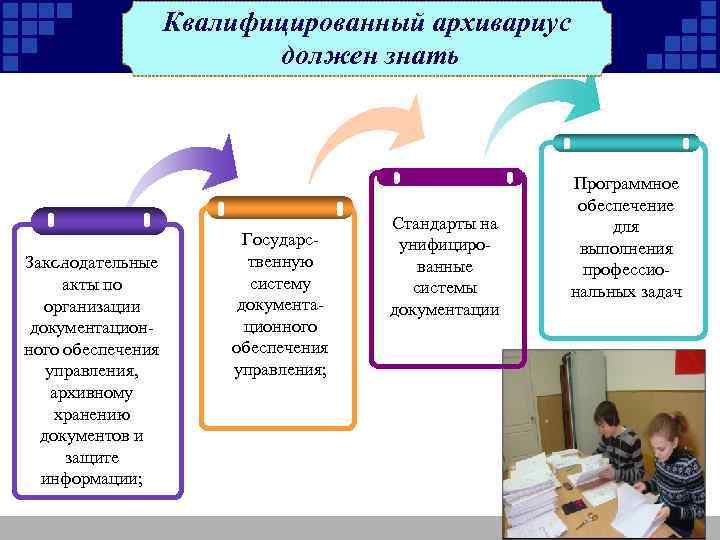 Квалифицированный архивариус должен знать

Законодательные акты по организации документационного обеспечения управления, архивному хранению документов и защите информации;

Государственную систему документационного обеспечения управления;

Стандарты на унифицированные системы документации

Программное обеспечение для выполнения профессиональных задач